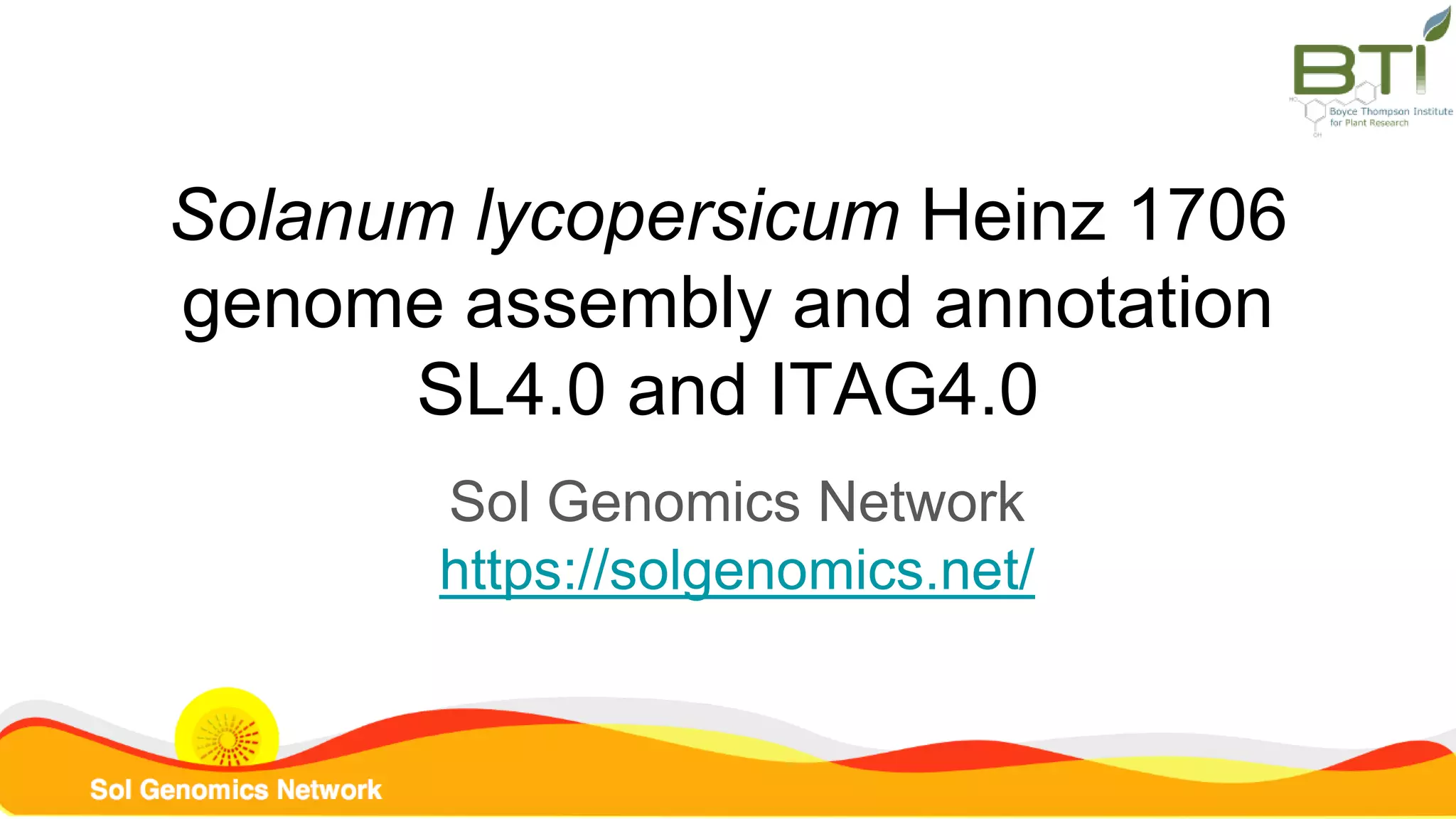 BTI
Boyce Thompson Institute for Plant Research

Solanum lycopersicum Heinz 1706 genome assembly and annotation SL4.0 and ITAG4.0

Sol Genomics Network
https://solgenomics.net/

Sol Genomics Network